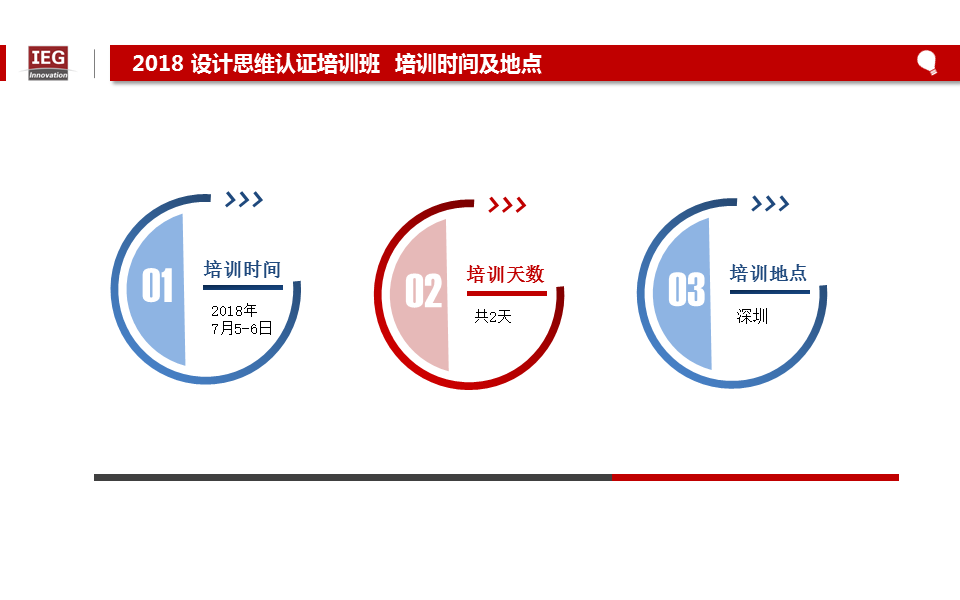 IEG
Innovation

2018 设计思维认证培训班 培训时间及地点

01
培训时间
2018年
7月5-6日

02
培训天数
共2天

03
培训地点
深圳